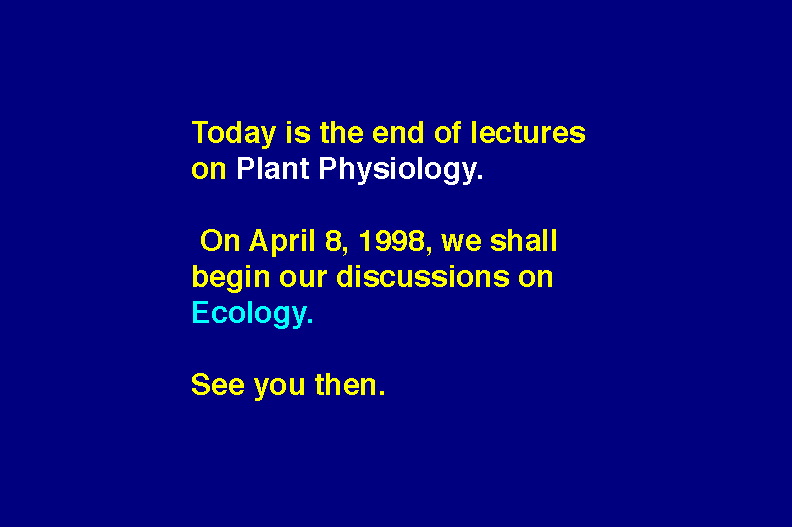 Today is the end of lectures on Plant Physiology.

On April 8, 1998, we shall begin our discussions on Ecology.

See you then.